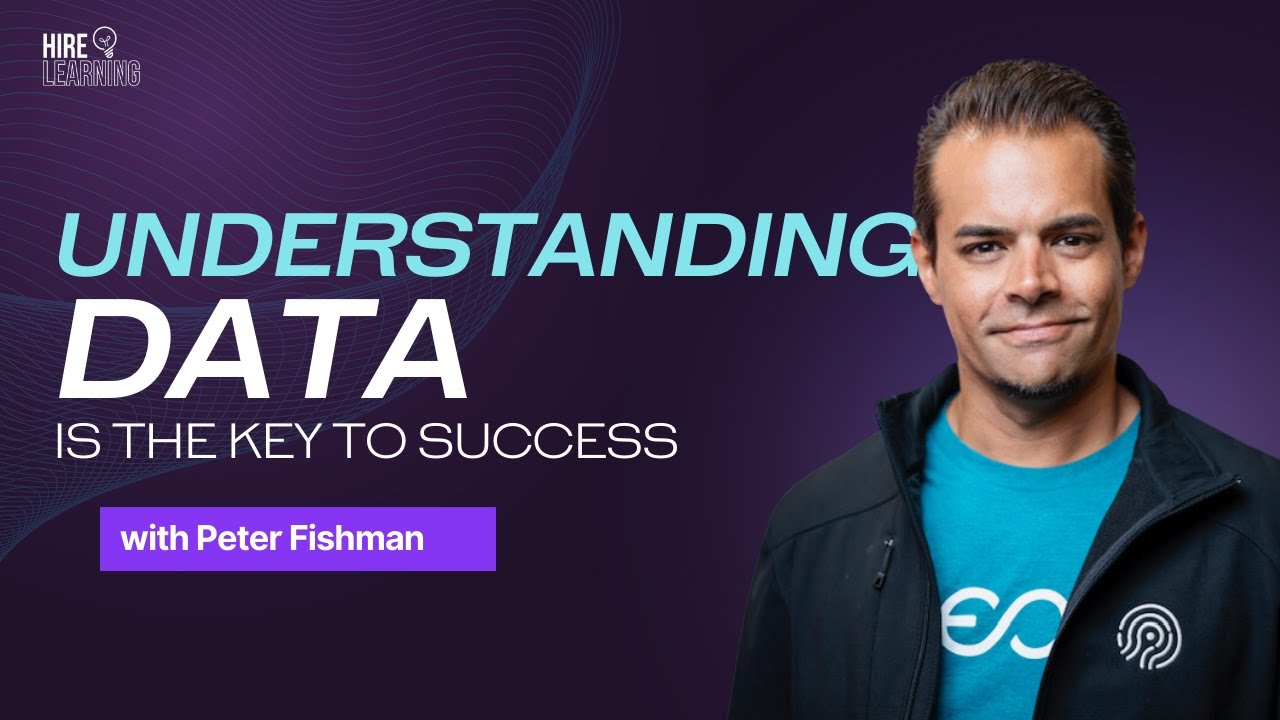 HIRE LEARNING

UNDERSTANDING DATA IS THE KEY TO SUCCESS

with Peter Fishman